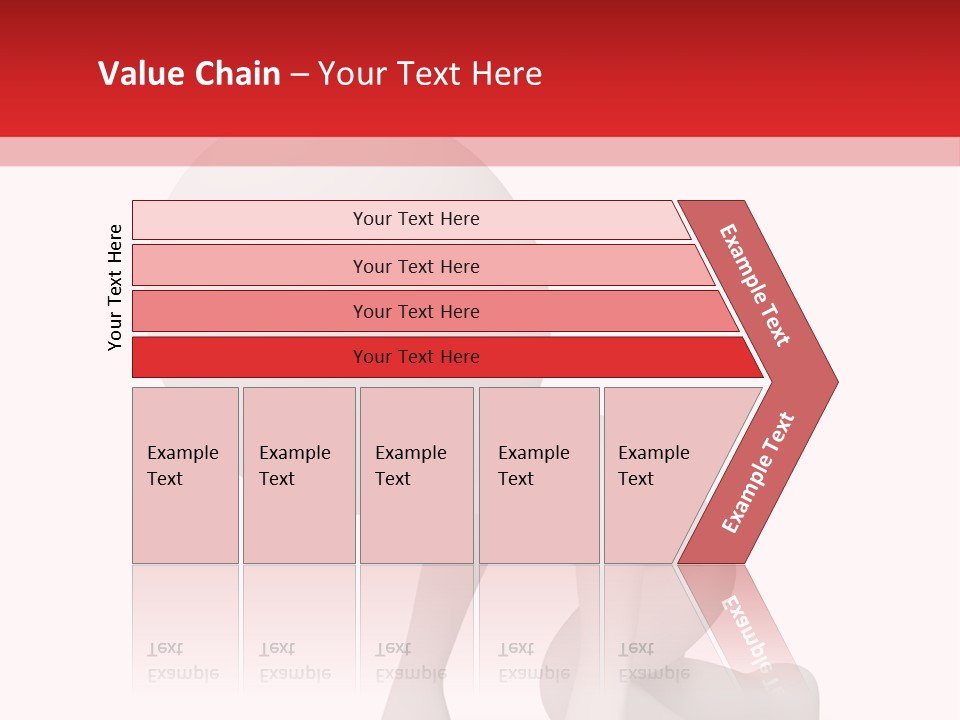 Value Chain – Your Text Here

Your Text Here

Your Text Here

Your Text Here

Your Text Here

Your Text Here

Example Text

Example Text

Example Text

Example Text

Example Text

Example Text

Example Text